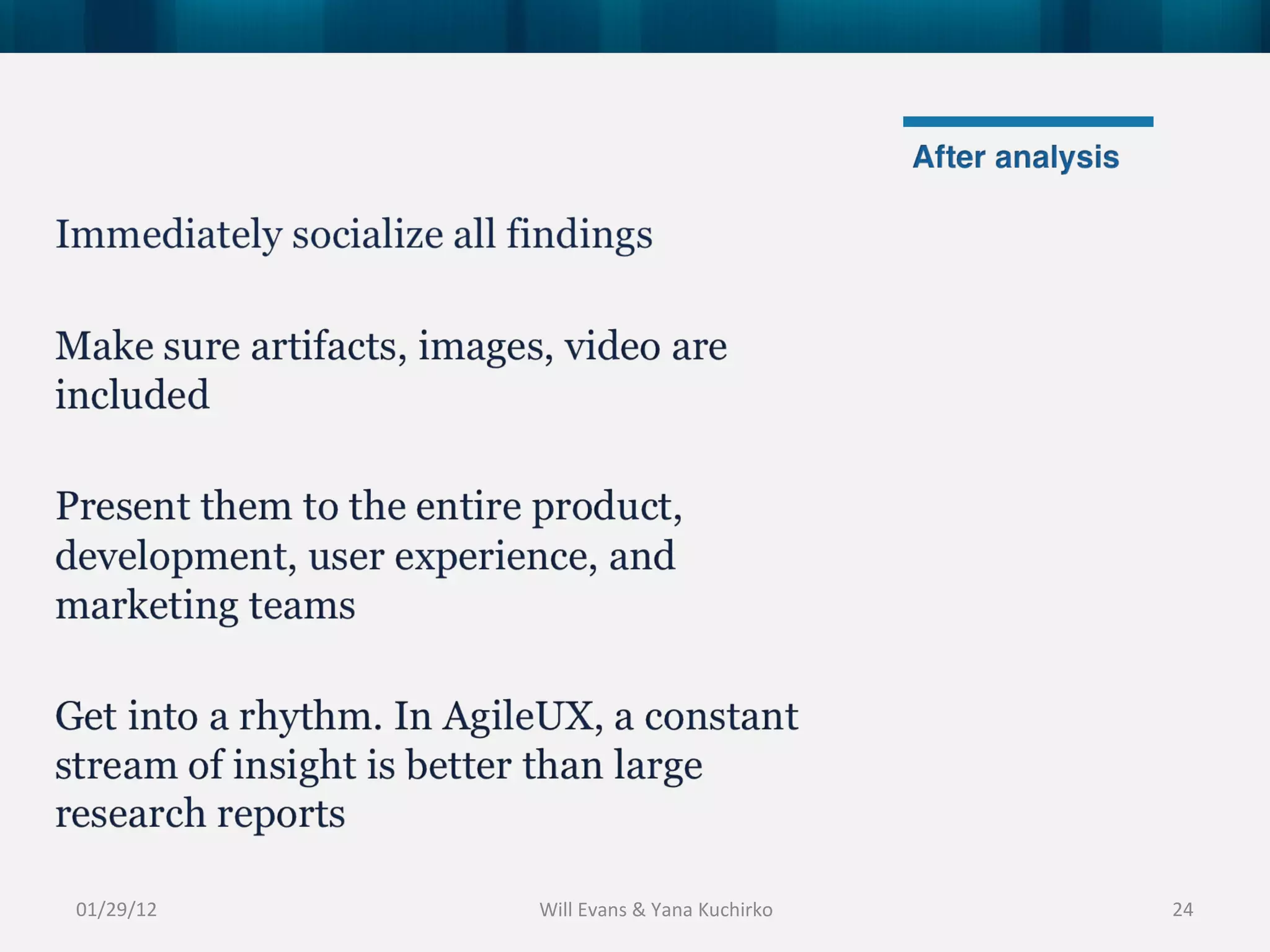 After analysis

Immediately socialize all findings

Make sure artifacts, images, video are included

Present them to the entire product, development, user experience, and marketing teams

Get into a rhythm. In AgileUX, a constant stream of insight is better than large research reports

01/29/12

Will Evans & Yana Kuchirko

24